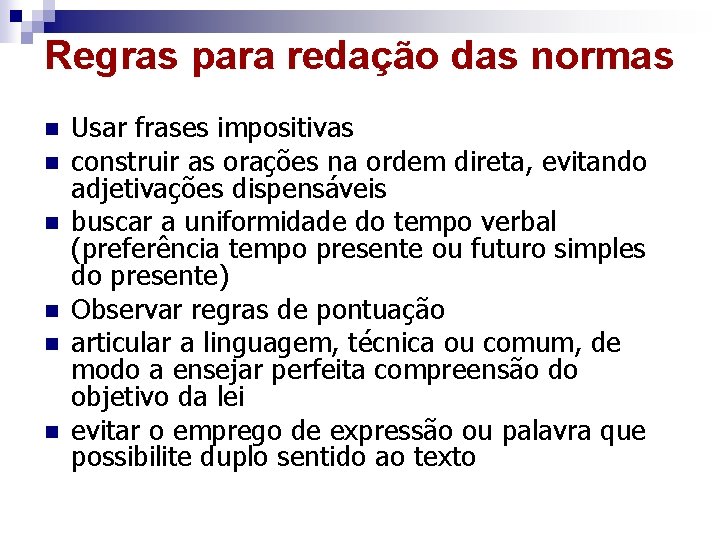 Regras para redação das normas

- Usar frases impositivas
- construir as orações na ordem direta, evitando adjetivações dispensáveis
- buscar a uniformidade do tempo verbal (preferência tempo presente ou futuro simples do presente)
- Observar regras de pontuação
- articular a linguagem, técnica ou comum, de modo a ensejar perfeita compreensão do objetivo da lei
- evitar o emprego de expressão ou palavra que possibilite duplo sentido ao texto